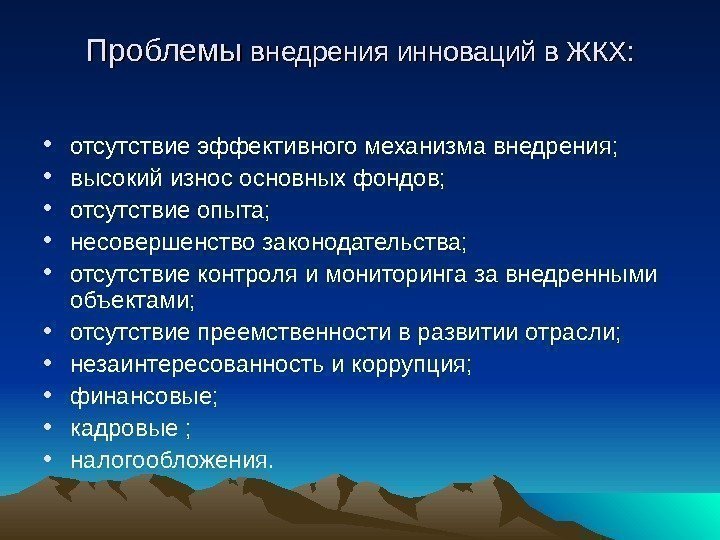 Проблемы внедрения инноваций в ЖКХ:

• отсутствие эффективного механизма внедрения;
• высокий износ основных фондов;
• отсутствие опыта;
• несовершенство законодательства;
• отсутствие контроля и мониторинга за внедренными объектами;
• отсутствие преемственности в развитии отрасли;
• незаинтересованность и коррупция;
• финансовые;
• кадровые ;
• налогообложения.